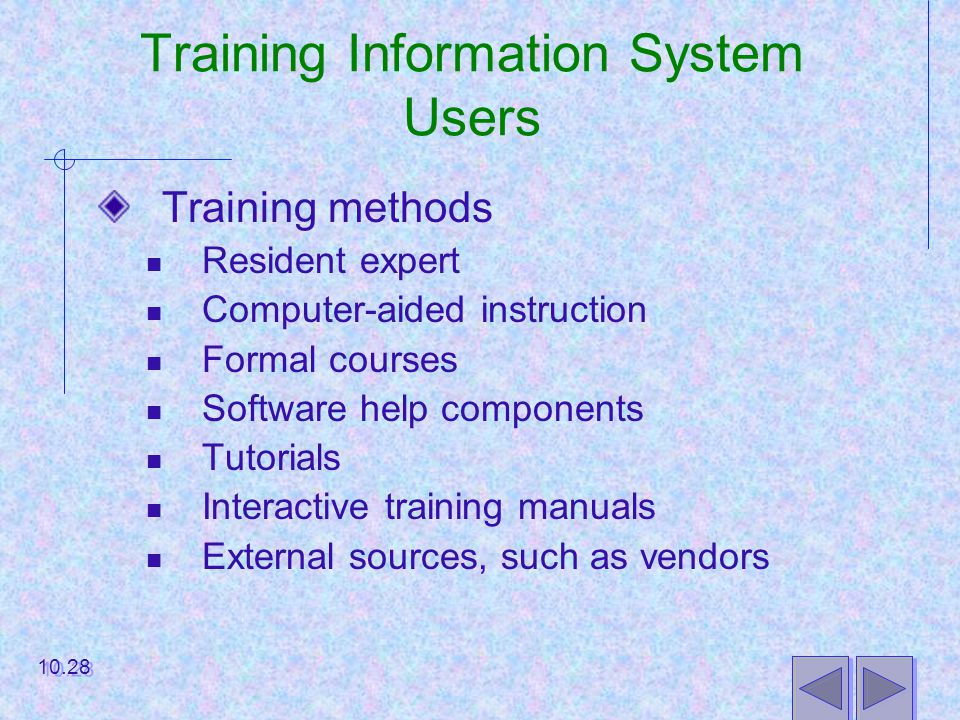 Training Information System Users

Training methods

- Resident expert
- Computer-aided instruction
- Formal courses
- Software help components
- Tutorials
- Interactive training manuals
- External sources, such as vendors

10.28